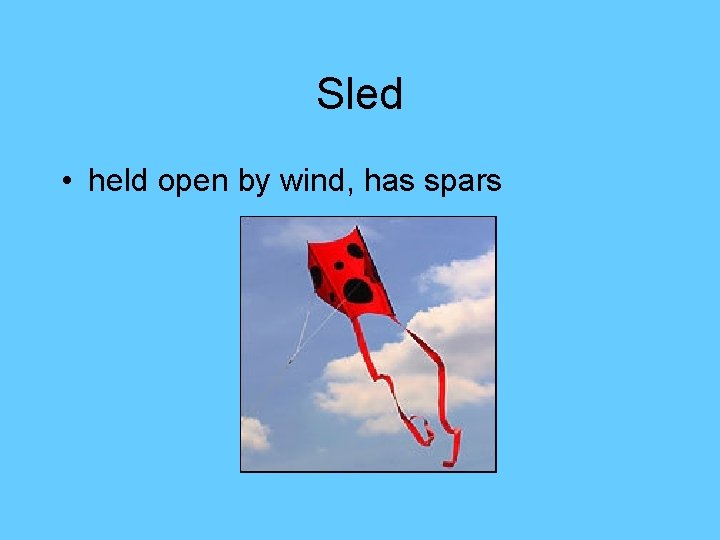 Sled

• held open by wind, has spars